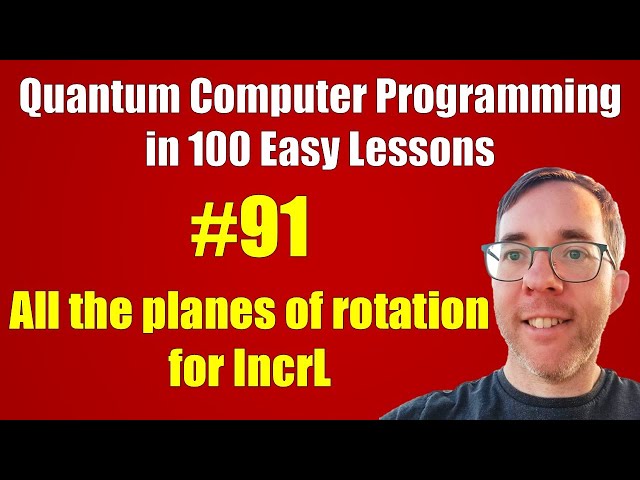 Quantum Computer Programming in 100 Easy Lessons

#91

All the planes of rotation for IncrL